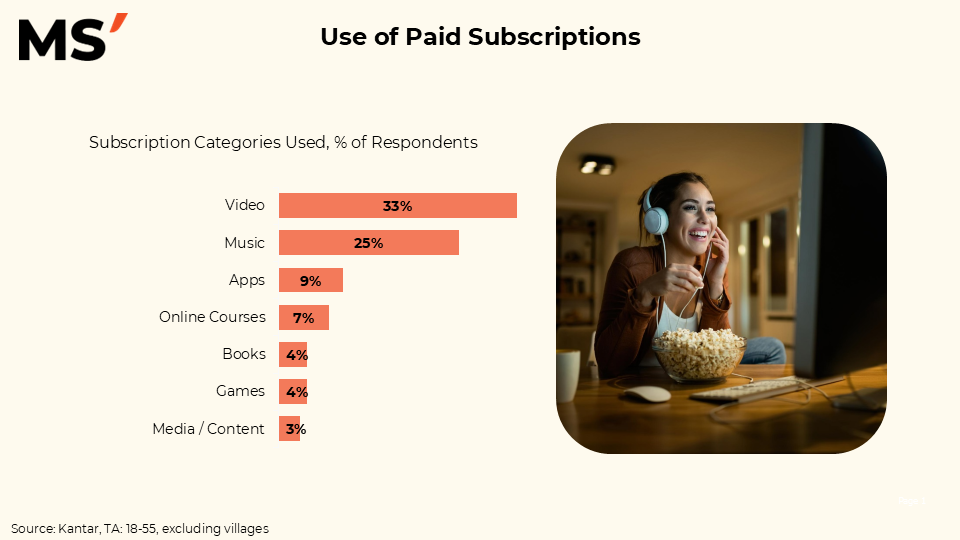 MS'

Use of Paid Subscriptions

Subscription Categories Used, % of Respondents

Video 33%
Music 25%
Apps 9%
Online Courses 7%
Books 4%
Games 4%
Media / Content 3%

Source: Kantar, TA: 18-55, excluding villages